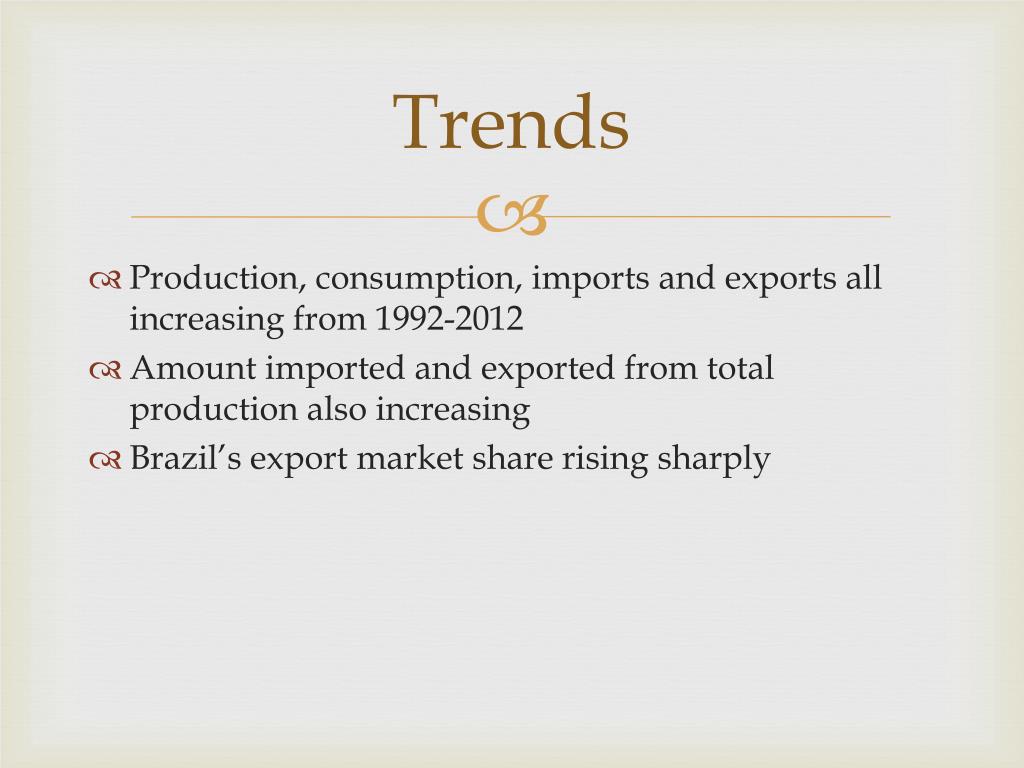 Trends

Production, consumption, imports and exports all increasing from 1992-2012

Amount imported and exported from total production also increasing

Brazil’s export market share rising sharply